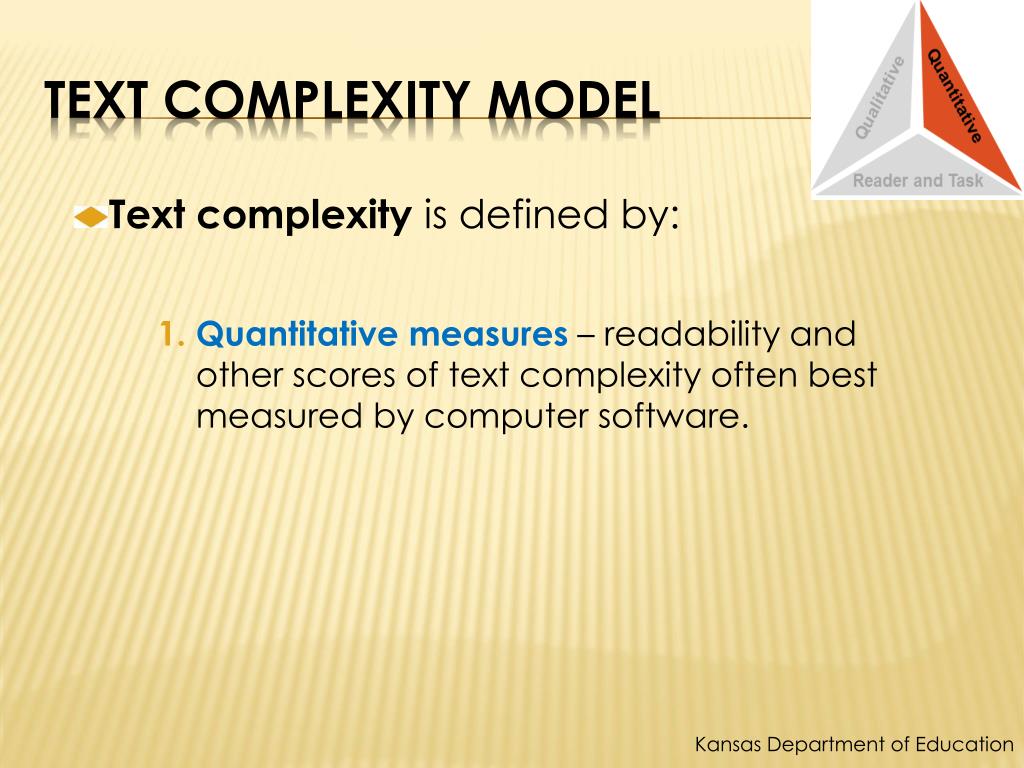 TEXT COMPLEXITY MODEL

Qualitative
Quantitative
Reader and Task

Text complexity is defined by:

1. Quantitative measures – readability and other scores of text complexity often best measured by computer software.

Kansas Department of Education